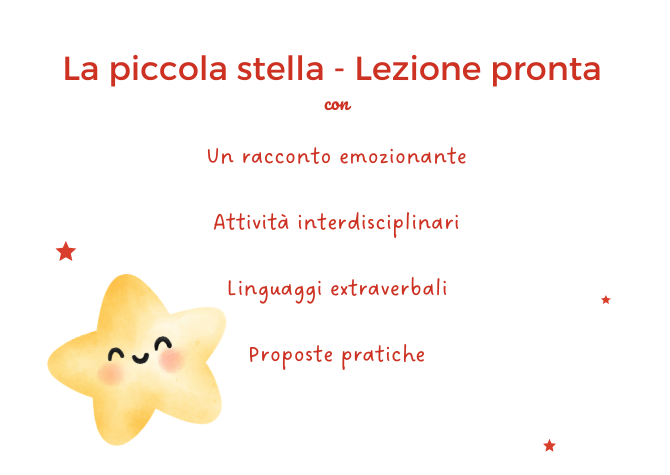 La piccola stella - Lezione pronta

con

Un racconto emozionante

Attività interdisciplinari

Linguaggi extraverbali

Proposte pratiche